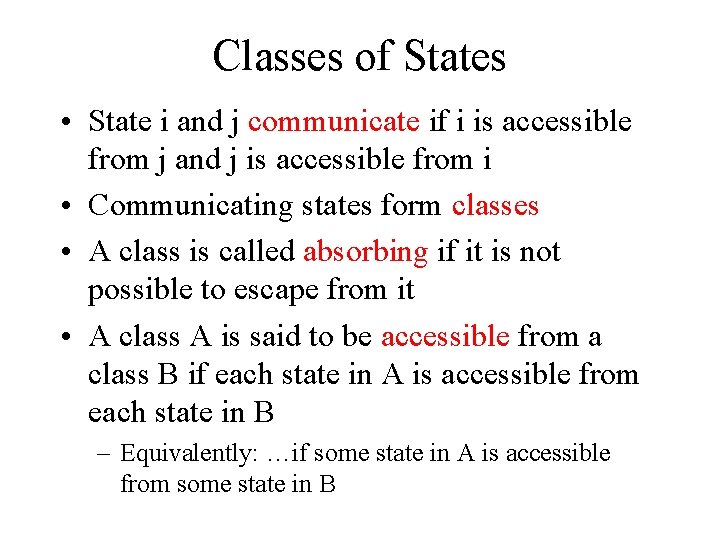 Classes of States

• State i and j communicate if i is accessible from j and j is accessible from i

• Communicating states form classes

• A class is called absorbing if it is not possible to escape from it

• A class A is said to be accessible from a class B if each state in A is accessible from each state in B

– Equivalently: …if some state in A is accessible from some state in B